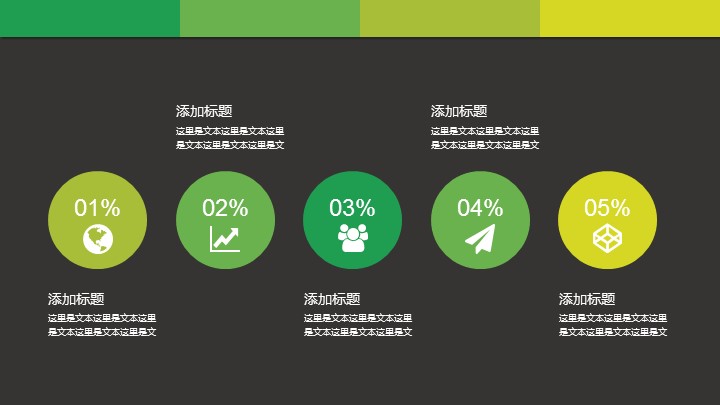 添加标题

这里是文本这里是文本这里是文本这里是文本这里是文

添加标题

这里是文本这里是文本这里是文本这里是文本这里是文

01%

02%

03%

04%

05%

添加标题

这里是文本这里是文本这里是文本这里是文本这里是文

添加标题

这里是文本这里是文本这里是文本这里是文本这里是文

添加标题

这里是文本这里是文本这里是文本这里是文本这里是文